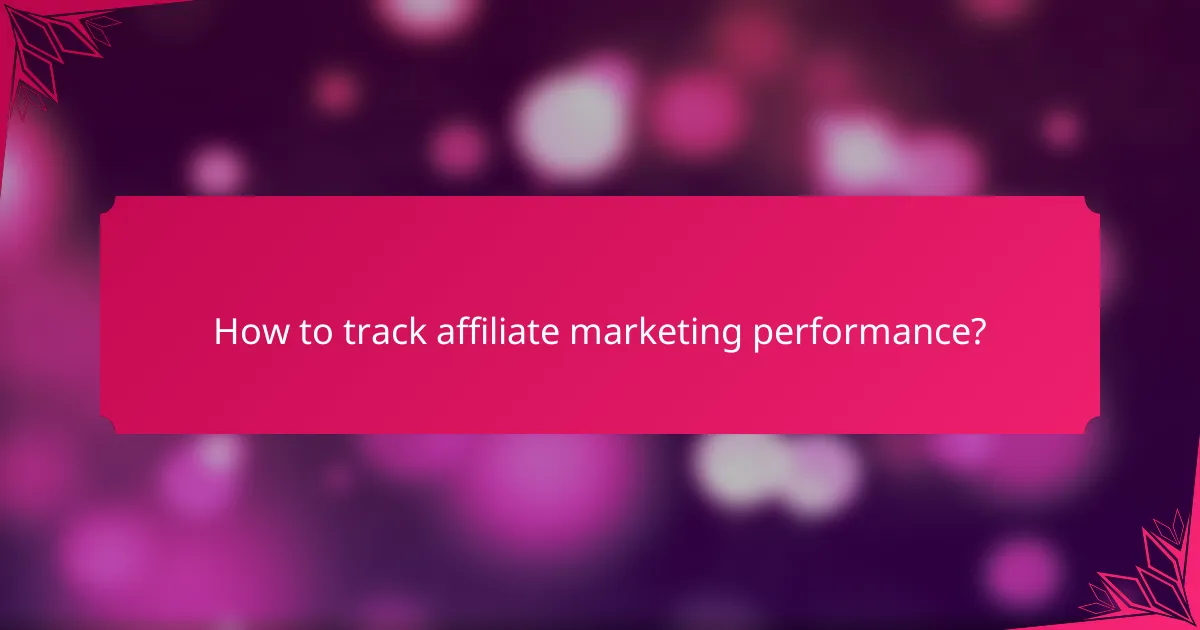 How to track affiliate marketing performance?